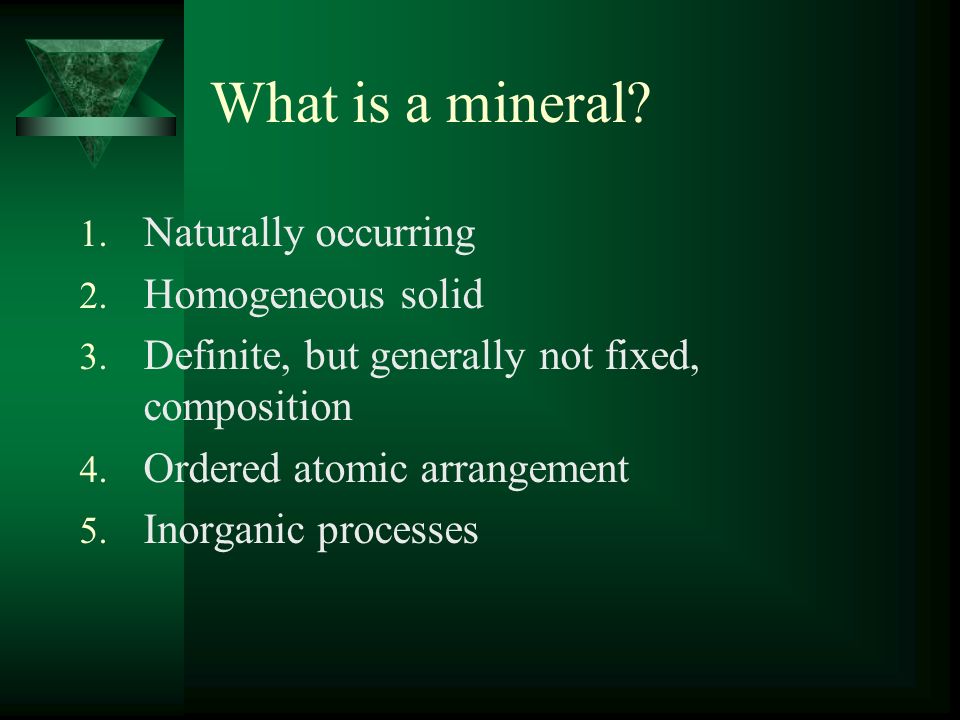 What is a mineral?

1. Naturally occurring
2. Homogeneous solid
3. Definite, but generally not fixed, composition
4. Ordered atomic arrangement
5. Inorganic processes